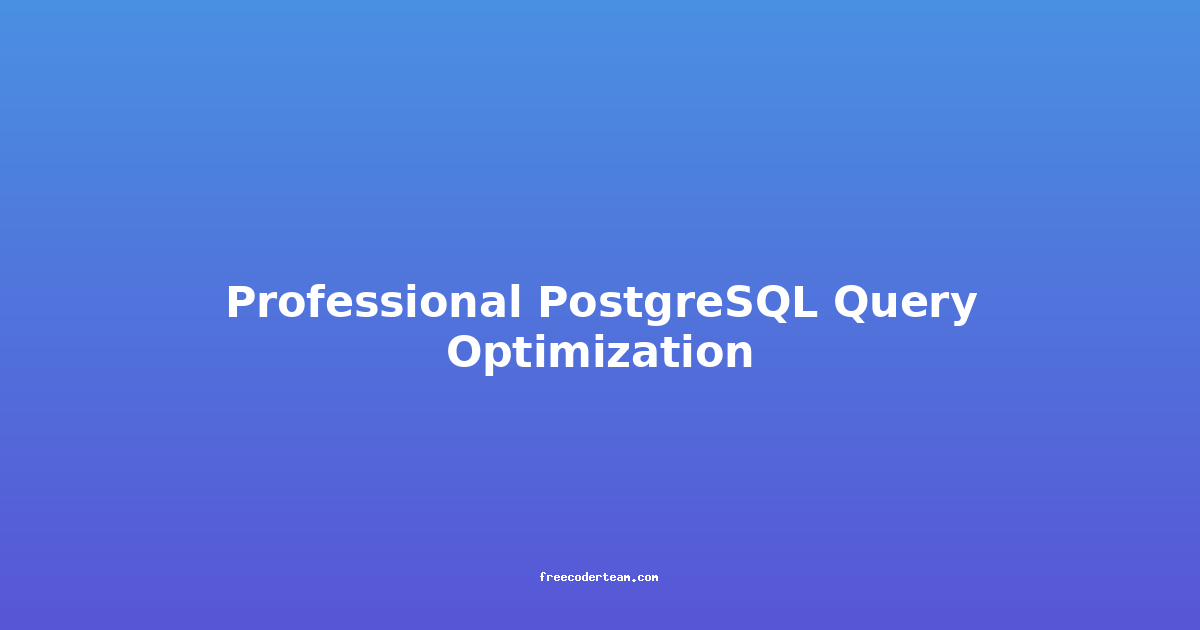 Professional PostgreSQL Query Optimization

freecoderteam.com